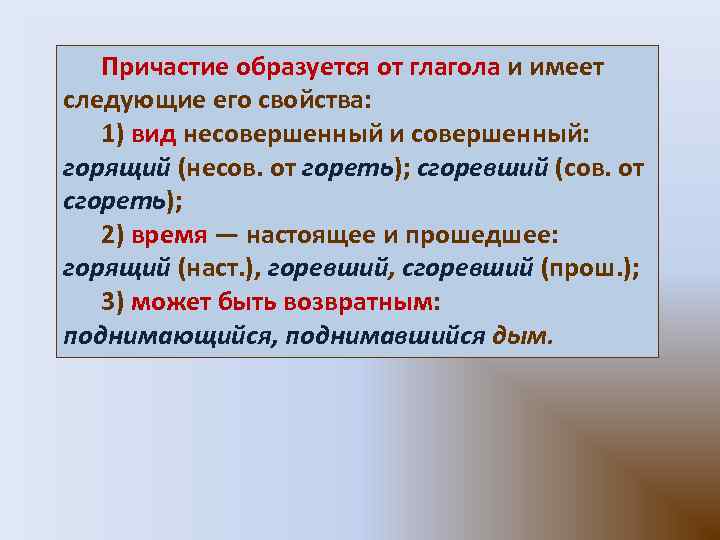 Причастие образуется от глагола и имеет следующие его свойства:

1) вид несовершенный и совершенный: горящий (несов. от гореть); сгоревший (сов. от сгореть);

2) время — настоящее и прошедшее: горящий (наст.), горевший, сгоревший (прош.);

3) может быть возвратным: поднимающийся, поднимавшийся дым.